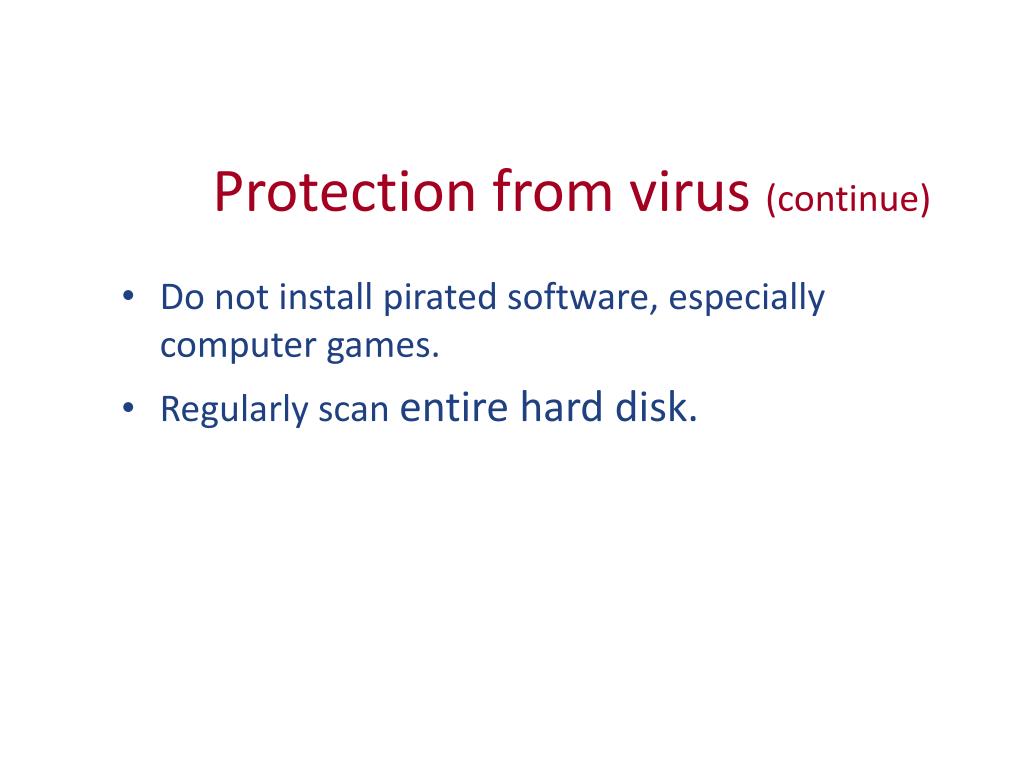 Protection from virus (continue)

• Do not install pirated software, especially computer games.
• Regularly scan entire hard disk.